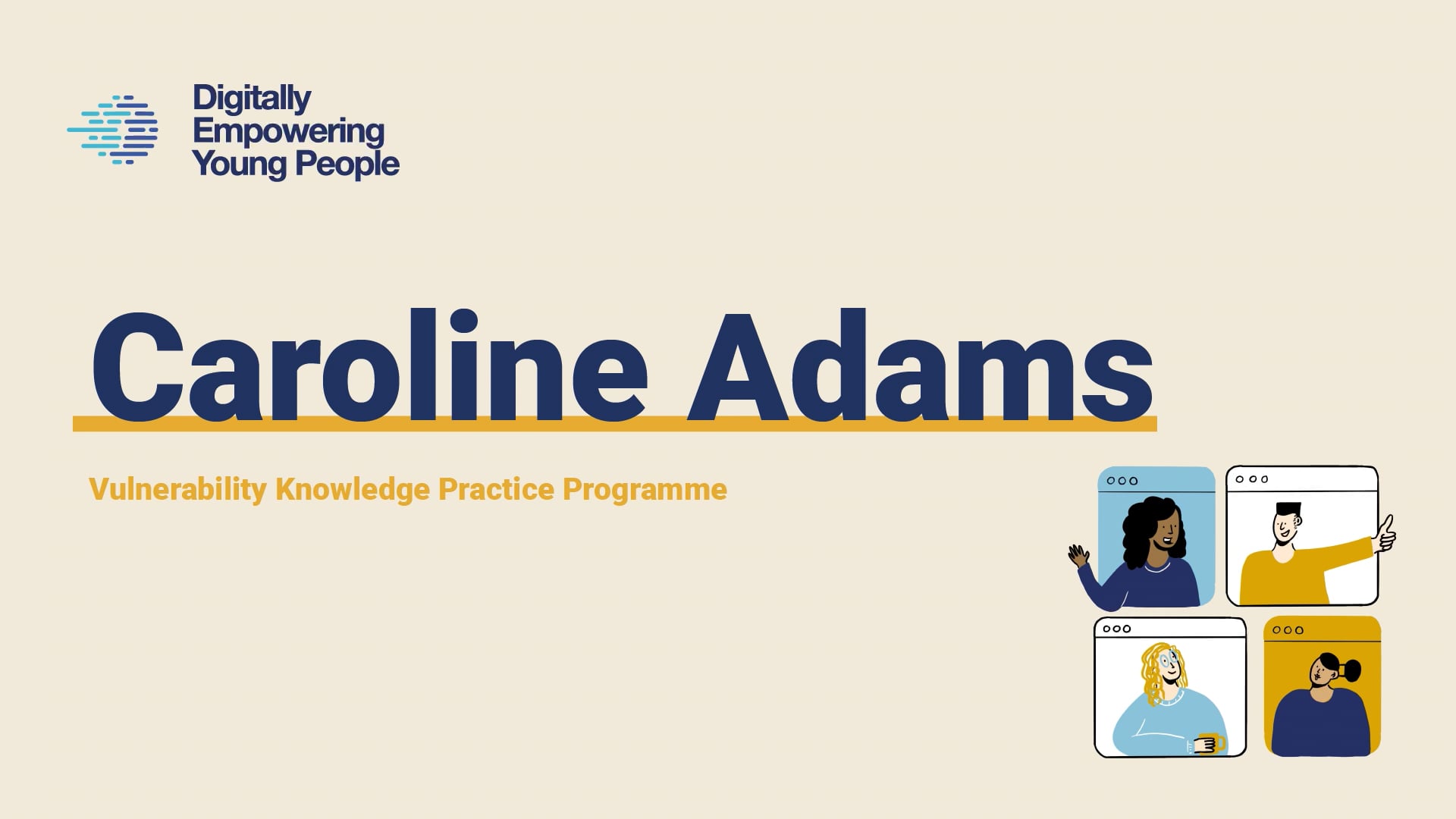 Digitally Empowering Young People

Caroline Adams

Vulnerability Knowledge Practice Programme